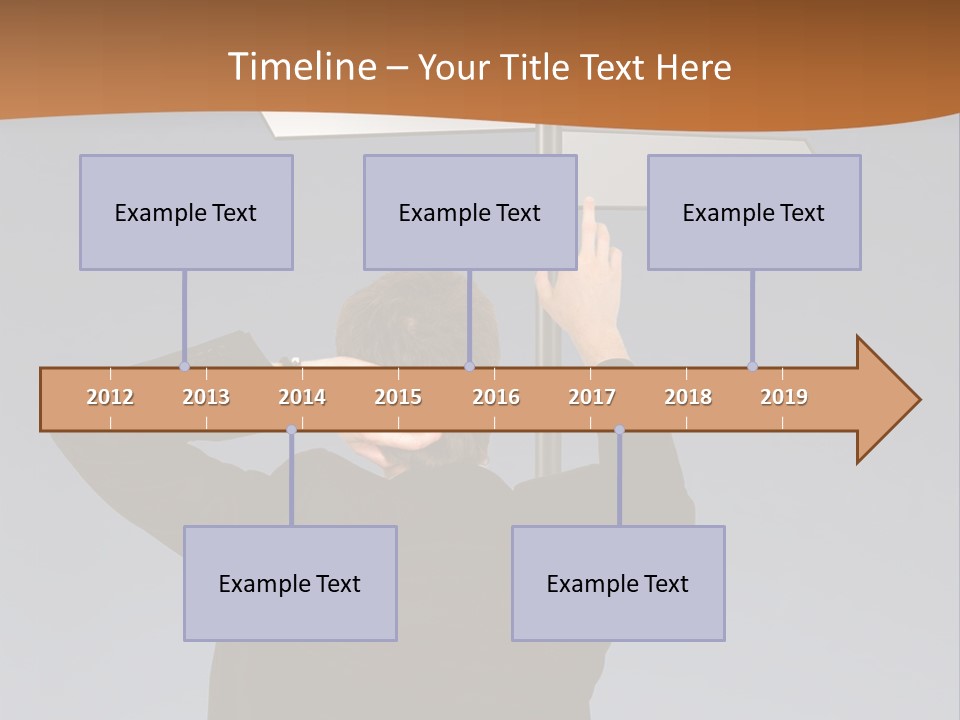 Timeline – Your Title Text Here

Example Text

Example Text

Example Text

2012 2013 2014 2015 2016 2017 2018 2019

Example Text

Example Text